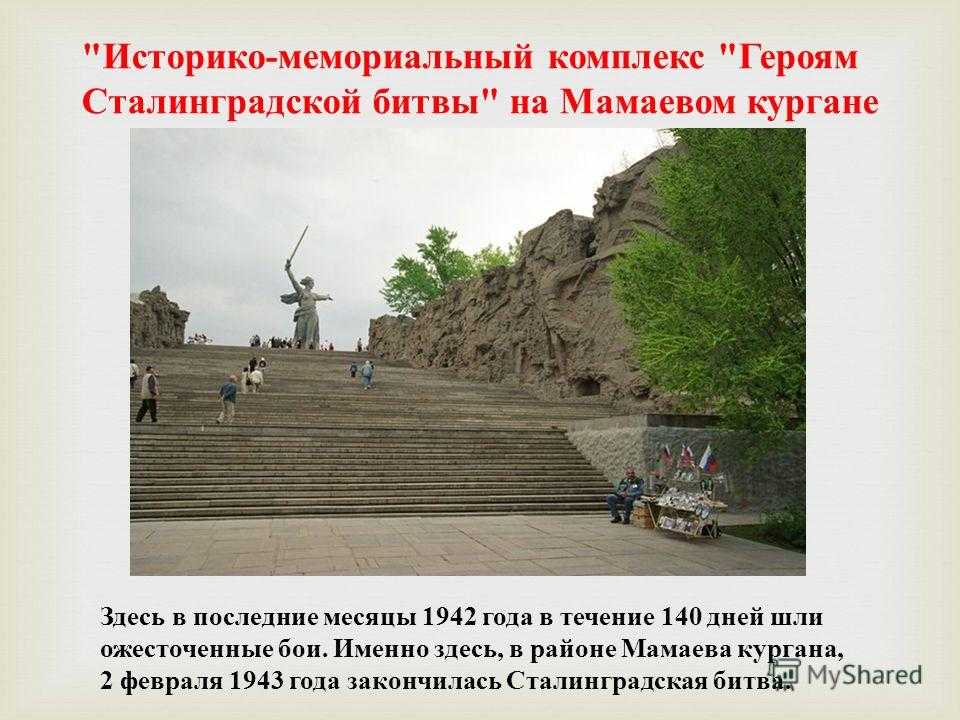 "Историко-мемориальный комплекс "Героям Сталинградской битвы" на Мамаевом кургане

Здесь в последние месяцы 1942 года в течение 140 дней шли ожесточенные бои. Именно здесь, в районе Мамаева кургана, 2 февраля 1943 года закончилась Сталинградская битва.

MyShared